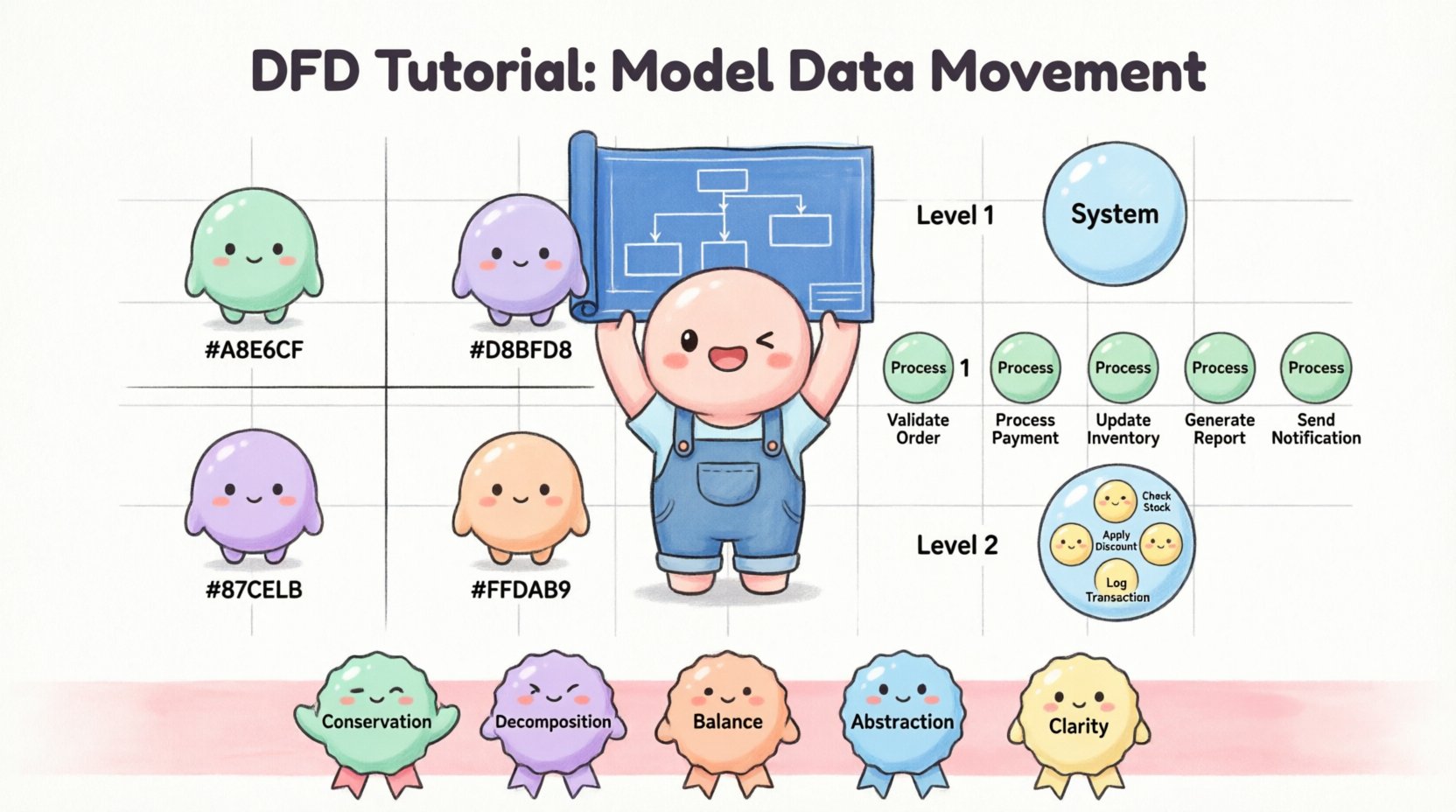 DFD Tutorial: Model Data Movement

#A8E6CF

#D8BFD8

#87CELB

#FFDAB9

Level 1

System

Process 1

Process

Process

Process

Process

Validate Order

Process Payment

Update Inventory

Generate Report

Send Notification

Level 2

Check Stock

Apply Discount

Log Transaction

Conservation

Decomposition

Balance

Abstraction

Clarity